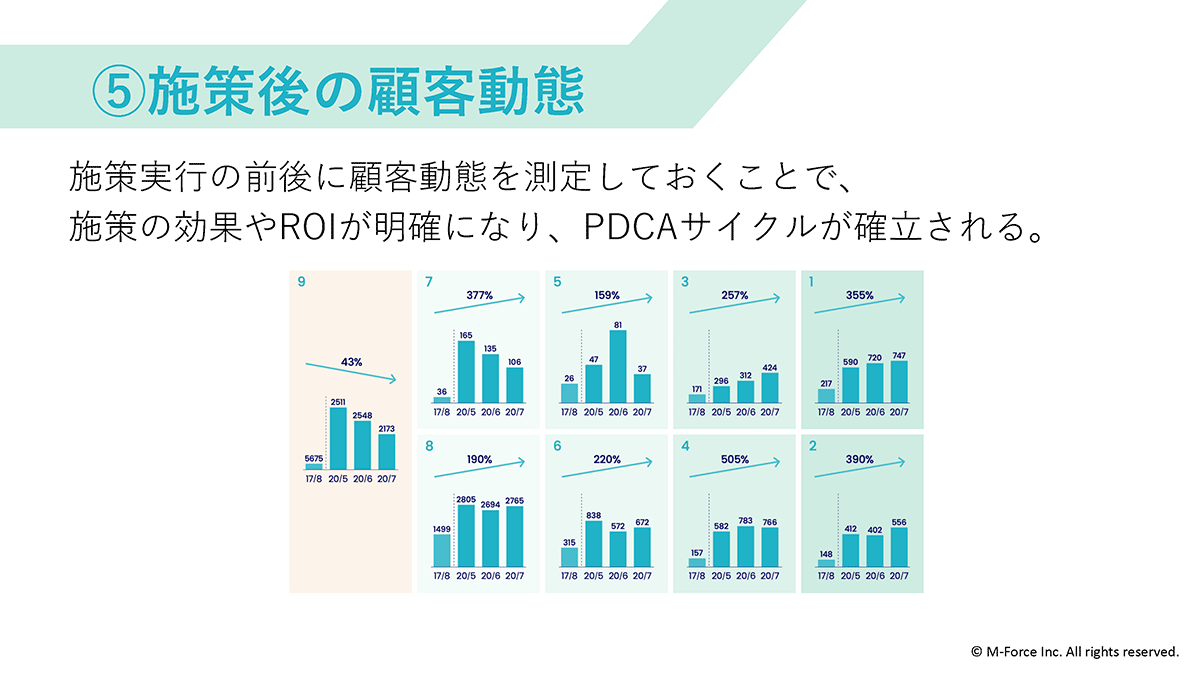 ⑤施策後の顧客動態

施策実行の前後に顧客動態を測定しておくことで、
施策の効果やROIが明確になり、PDCAサイクルが確立される。

9
43%
5675 2511 2548 2173
17/8 20/5 20/6 20/7

7
377%
36 165 135 106
17/8 20/5 20/6 20/7

5
159%
26 47 81 37
17/8 20/5 20/6 20/7

3
257%
171 296 312 424
17/8 20/5 20/6 20/7

1
355%
217 590 720 747
17/8 20/5 20/6 20/7

8
190%
1499 2805 2694 2765
17/8 20/5 20/6 20/7

6
220%
315 838 572 672
17/8 20/5 20/6 20/7

4
505%
157 582 783 766
17/8 20/5 20/6 20/7

2
390%
148 412 402 556
17/8 20/5 20/6 20/7

© M-Force Inc. All rights reserved.